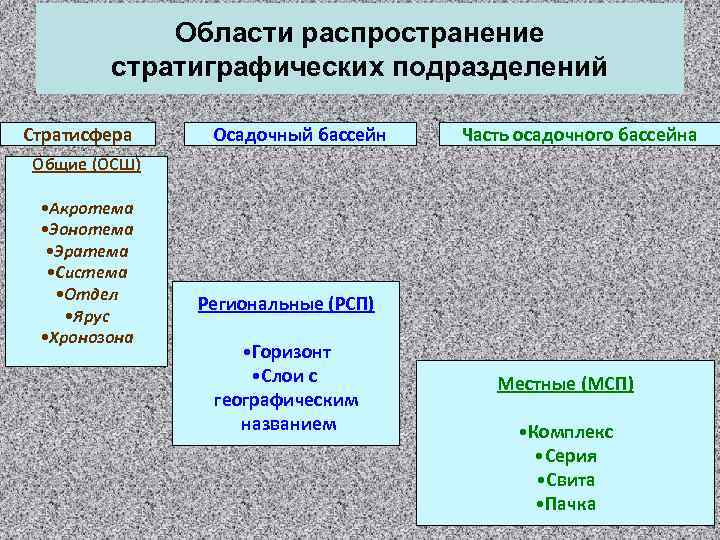 Области распространение стратиграфических подразделений

Стратисфера

Осадочный бассейн

Часть осадочного бассейна

Общие (ОСШ)

•Акротема
•Эонотема
•Эратема
•Система
•Отдел
•Ярус
•Хронозона

Региональные (РСП)

•Горизонт
•Слои с географическим названием

Местные (МСП)

•Комплекс
•Серия
•Свита
•Пачка